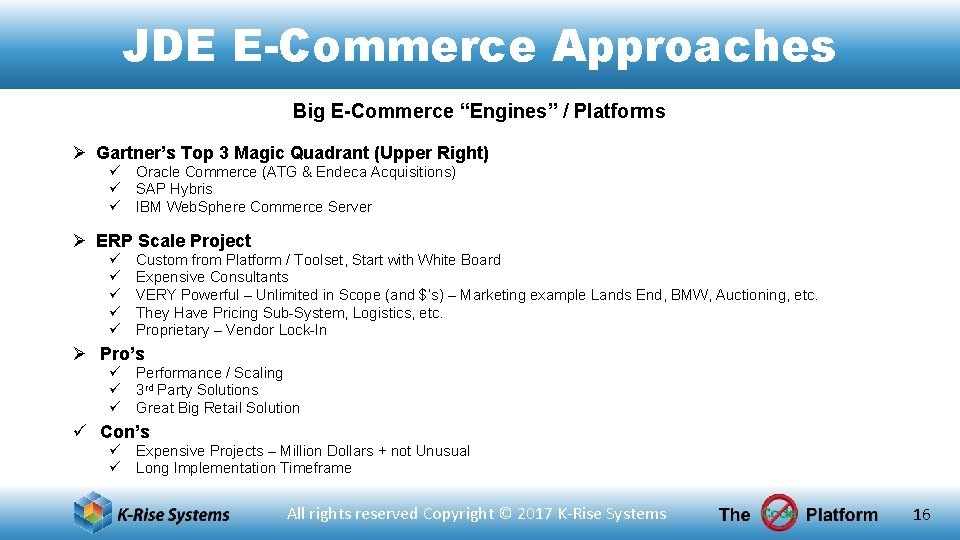 JDE E-Commerce Approaches

Big E-Commerce “Engines” / Platforms

➢ Gartner’s Top 3 Magic Quadrant (Upper Right)
✓ Oracle Commerce (ATG & Endeca Acquisitions)
✓ SAP Hybris
✓ IBM WebSphere Commerce Server

➢ ERP Scale Project
✓ Custom from Platform / Toolset, Start with White Board
✓ Expensive Consultants
✓ VERY Powerful – Unlimited in Scope (and $’s) – Marketing example Lands End, BMW, Auctioning, etc.
✓ They Have Pricing Sub-System, Logistics, etc.
✓ Proprietary – Vendor Lock-In

➢ Pro’s
✓ Performance / Scaling
✓ 3rd Party Solutions
✓ Great Big Retail Solution

✓ Con’s
✓ Expensive Projects – Million Dollars + not Unusual
✓ Long Implementation Timeframe

K-Rise Systems

All rights reserved Copyright © 2017 K-Rise Systems

The Code Platform

16